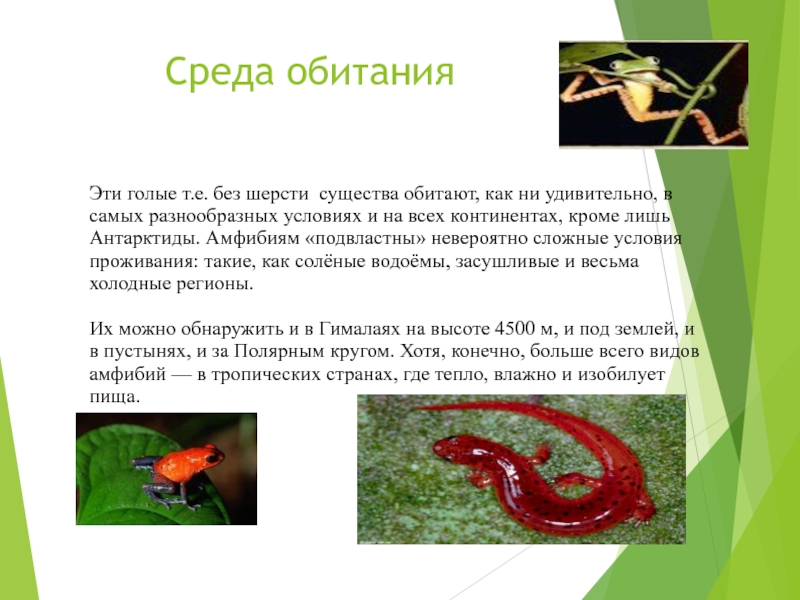 Среда обитания

Эти голые т.е. без шерсти существа обитают, как ни удивительно, в самых разнообразных условиях и на всех континентах, кроме лишь Антарктиды. Амфибиям «подвластны» невероятно сложные условия проживания: такие, как солёные водоёмы, засушливые и весьма холодные регионы.

Их можно обнаружить и в Гималаях на высоте 4500 м, и под землей, и в пустынях, и за Полярным кругом. Хотя, конечно, больше всего видов амфибий — в тропических странах, где тепло, влажно и изобилует пища.